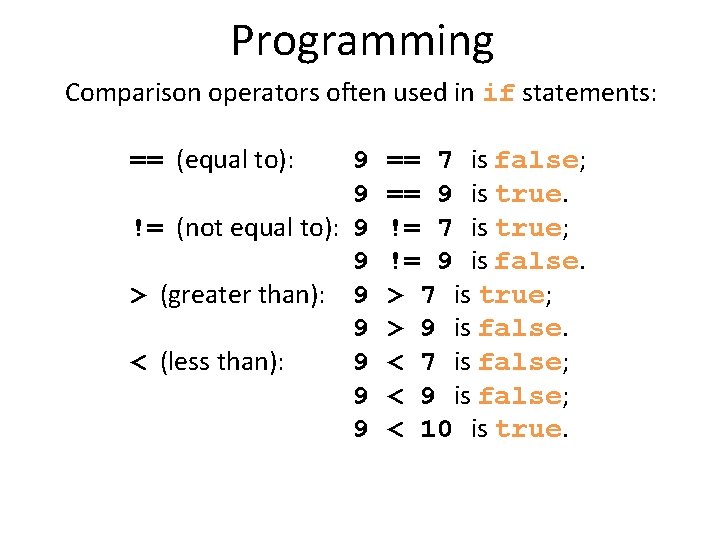 Programming

Comparison operators often used in if statements:

== (equal to): 9 == 7 is false;
9 == 9 is true.
!= (not equal to): 9 != 7 is true;
9 != 9 is false.
> (greater than): 9 > 7 is true;
9 > 9 is false.
< (less than): 9 < 7 is false;
9 < 9 is false;
9 < 10 is true.